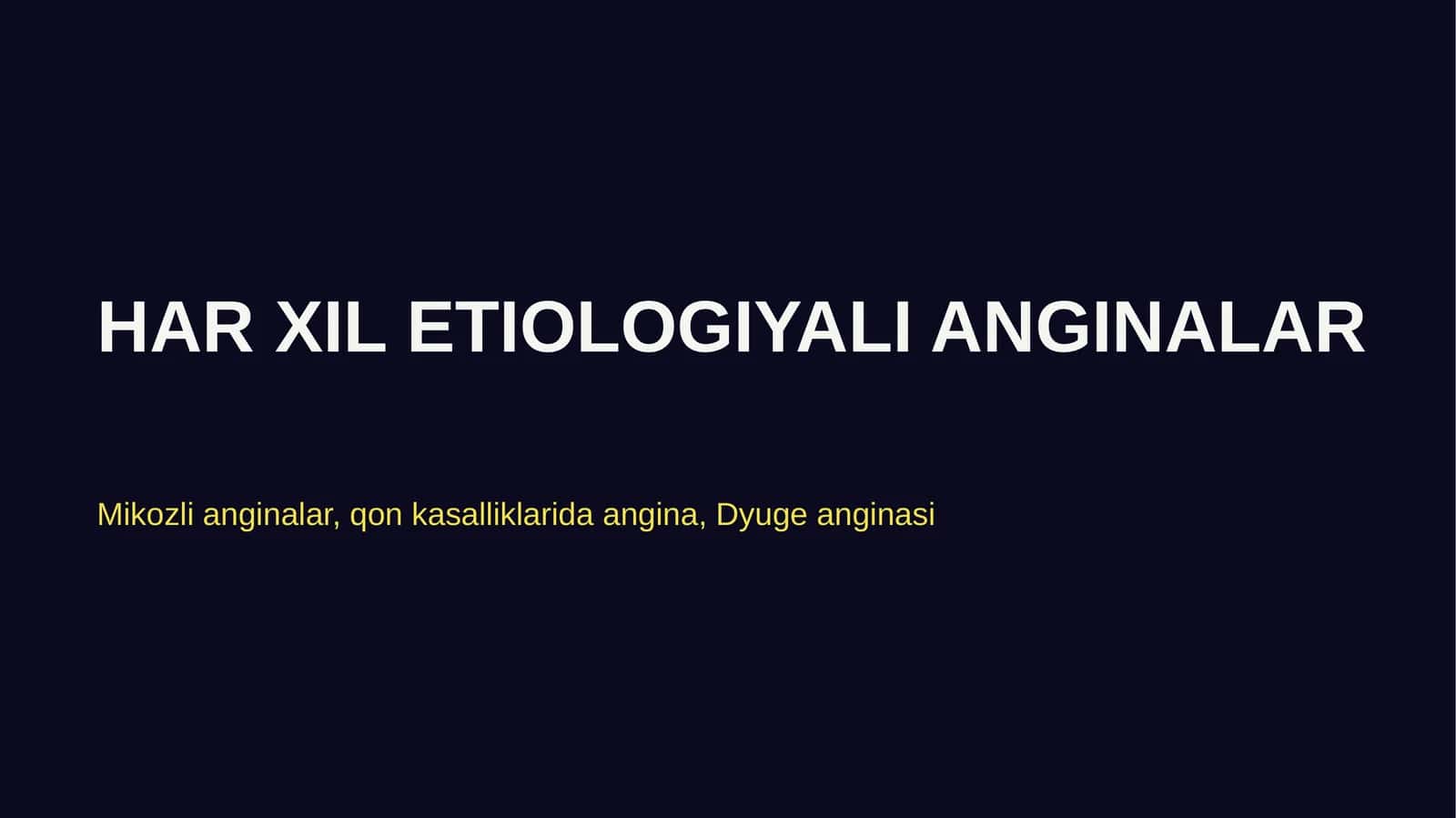 HAR XIL ETIOLOGIYALI ANGINALAR

Mikozli anginalar, qon kasalliklarida angina, Dyuge anginasi